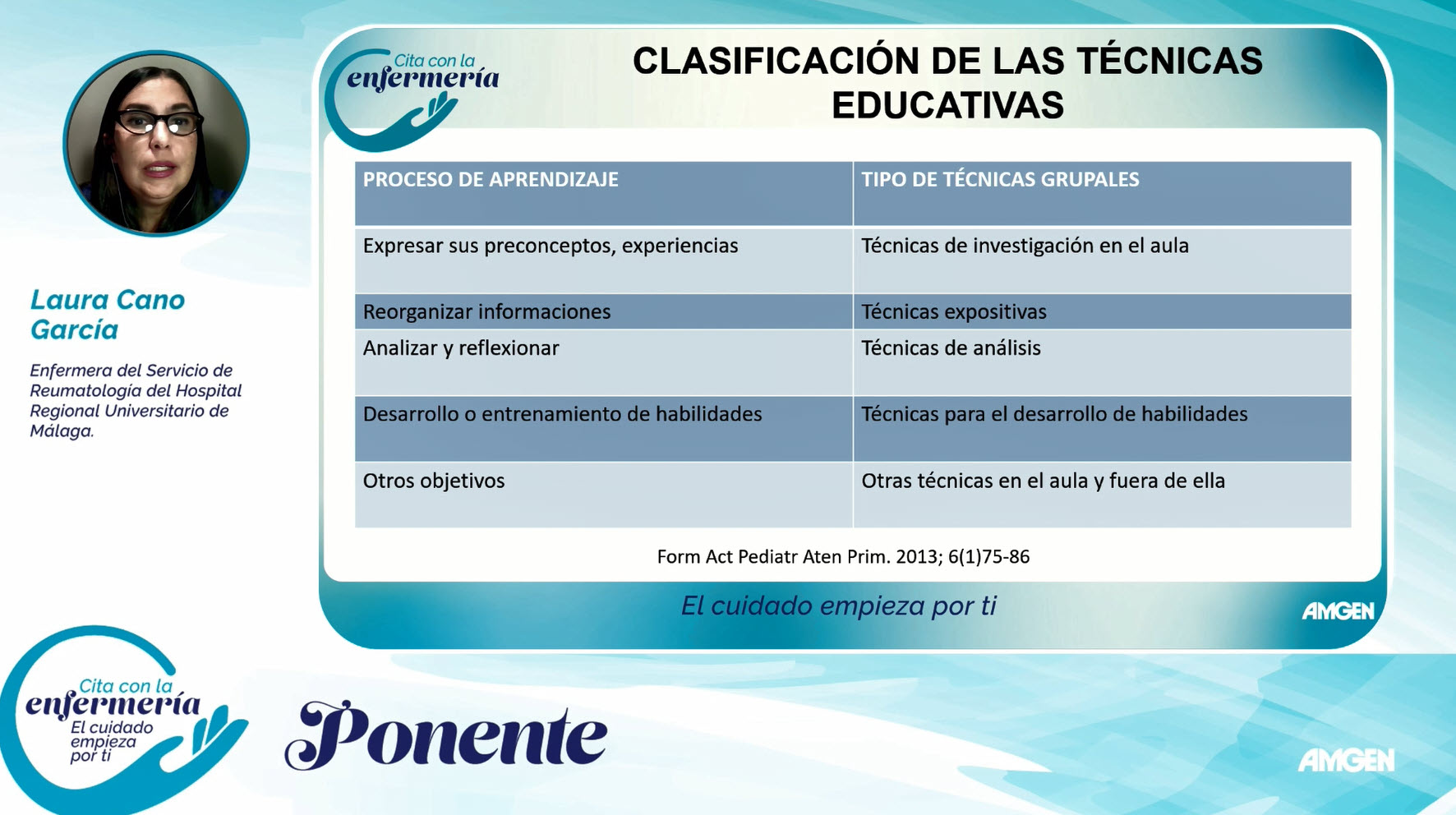 Laura Cano García

Enfermera del Servicio de Reumatología del Hospital Regional Universitario de Málaga.

Cita con la enfermería

CLASIFICACIÓN DE LAS TÉCNICAS EDUCATIVAS

| PROCESO DE APRENDIZAJE | TIPO DE TÉCNICAS GRUPALES |
|---|---|
| Expresar sus preconceptos, experiencias | Técnicas de investigación en el aula |
| Reorganizar informaciones | Técnicas expositivas |
| Analizar y reflexionar | Técnicas de análisis |
| Desarrollo o entrenamiento de habilidades | Técnicas para el desarrollo de habilidades |
| Otros objetivos | Otras técnicas en el aula y fuera de ella |

Form Act Pediatr Aten Prim. 2013; 6(1)75-86

El cuidado empieza por ti

AMGEN

Cita con la enfermería El cuidado empieza por ti

Ponente

AMGEN